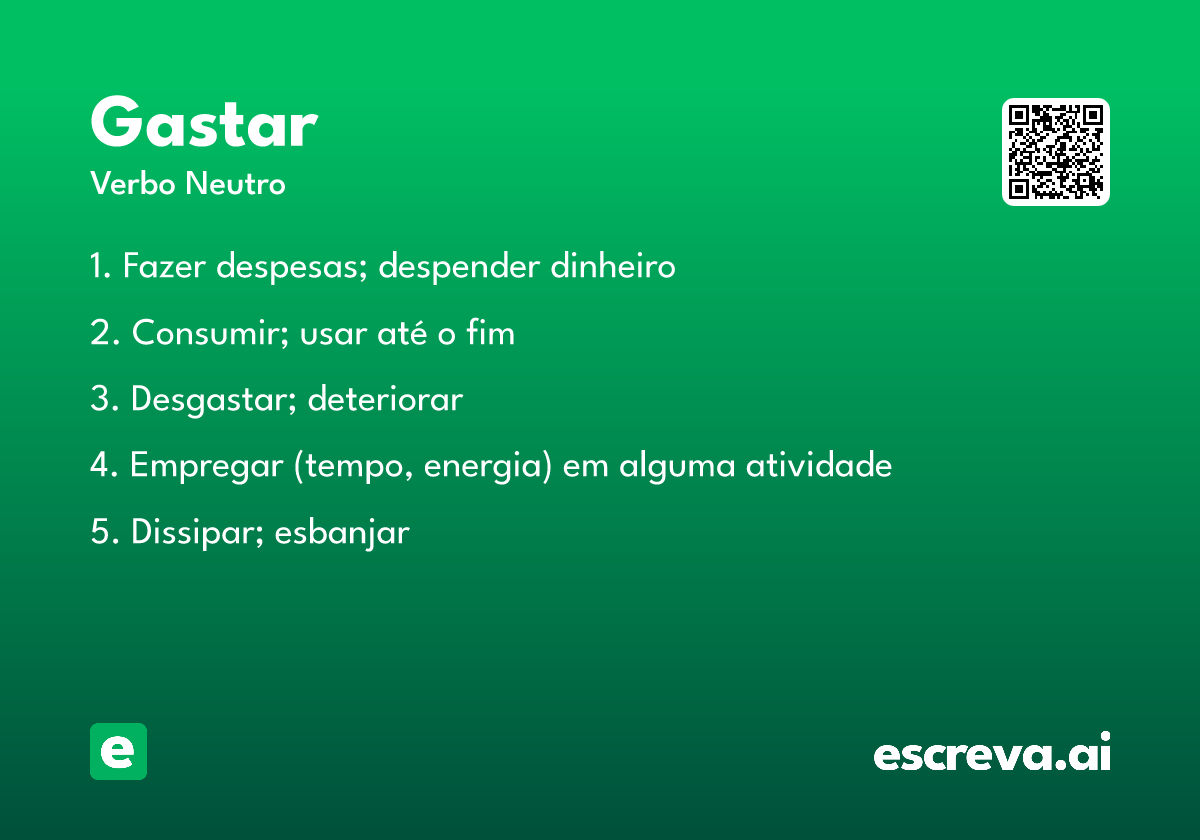 Gastar
Verbo Neutro

1. Fazer despesas; despender dinheiro

2. Consumir; usar até o fim

3. Desgastar; deteriorar

4. Empregar (tempo, energia) em alguma atividade

5. Dissipar; esbanjar

e

escreva.ai